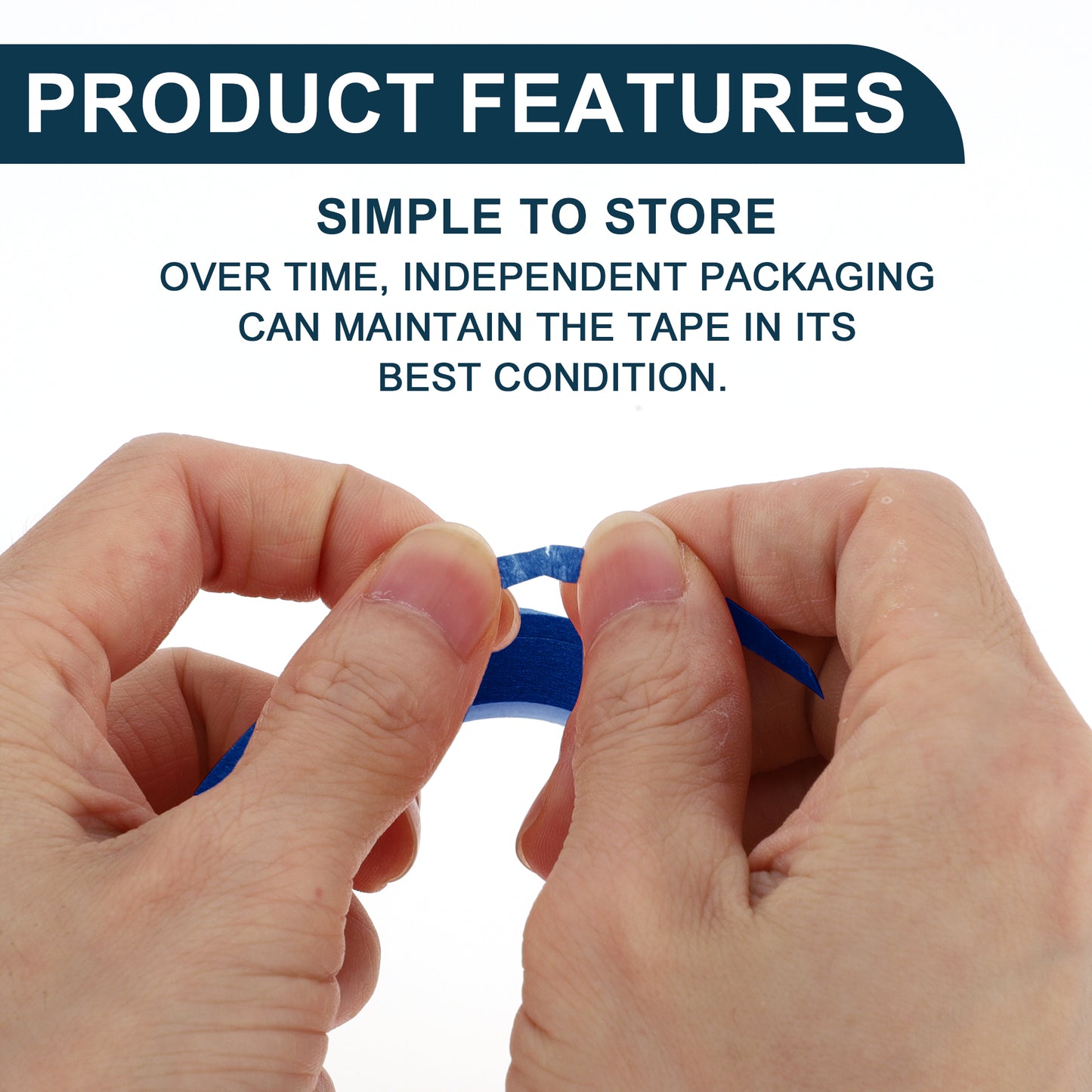 PRODUCT FEATURES

SIMPLE TO STORE

OVER TIME, INDEPENDENT PACKAGING CAN MAINTAIN THE TAPE IN ITS BEST CONDITION.